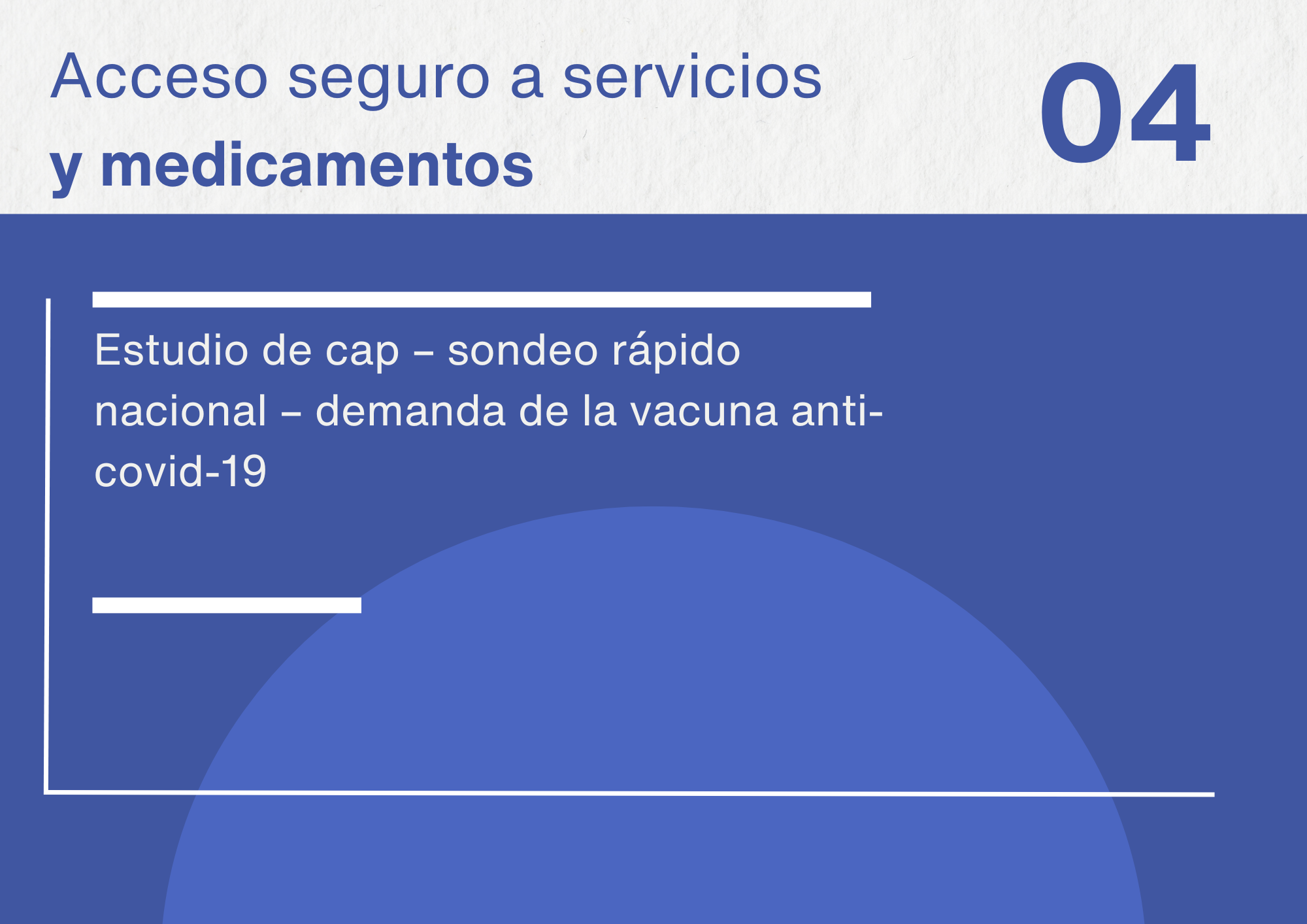 Acceso seguro a servicios
y medicamentos

04

Estudio de cap – sondeo rápido nacional – demanda de la vacuna anti-covid-19